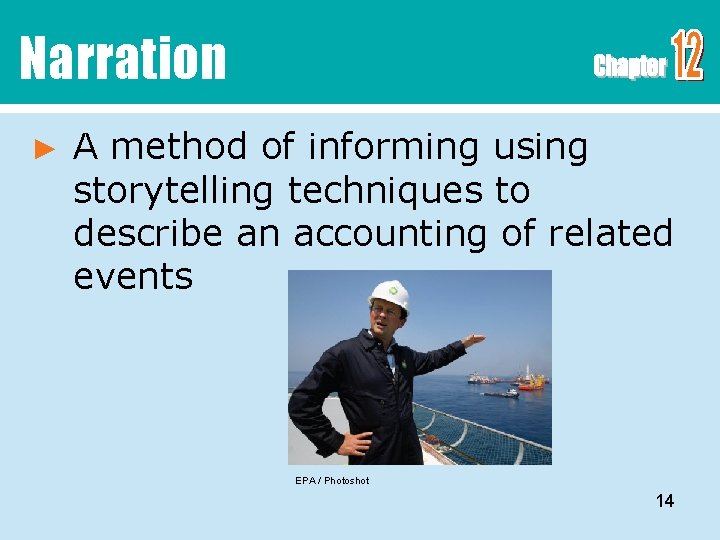 Narration

Chapter 12

► A method of informing using storytelling techniques to describe an accounting of related events

EPA / Photoshot

14